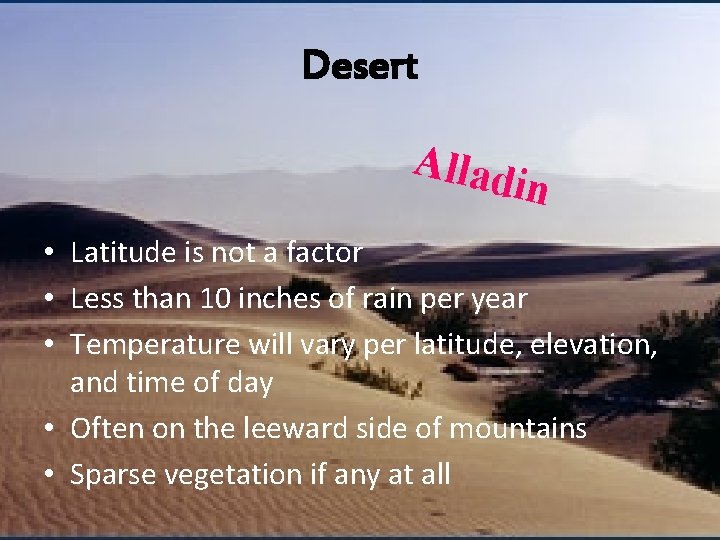 Desert

Alladin

• Latitude is not a factor
• Less than 10 inches of rain per year
• Temperature will vary per latitude, elevation, and time of day
• Often on the leeward side of mountains
• Sparse vegetation if any at all